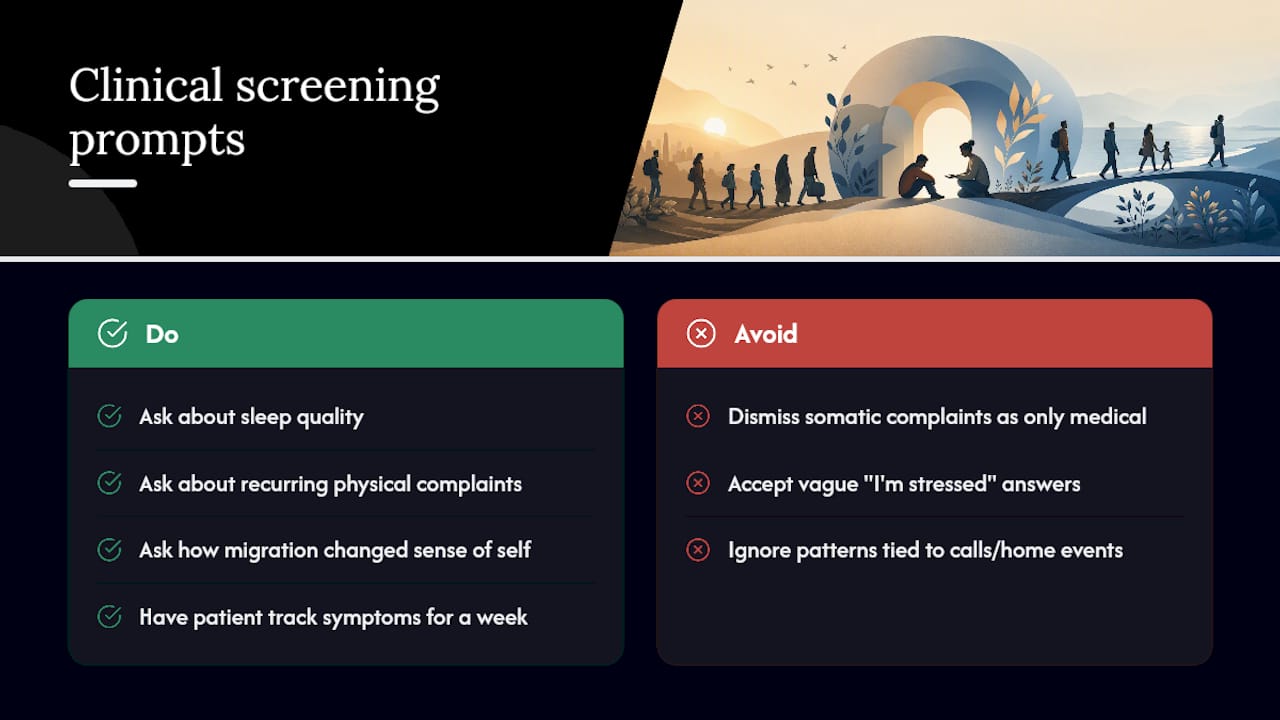 Clinical screening prompts

Do

Ask about sleep quality

Ask about recurring physical complaints

Ask how migration changed sense of self

Have patient track symptoms for a week

Avoid

Dismiss somatic complaints as only medical

Accept vague "I'm stressed" answers

Ignore patterns tied to calls/home events